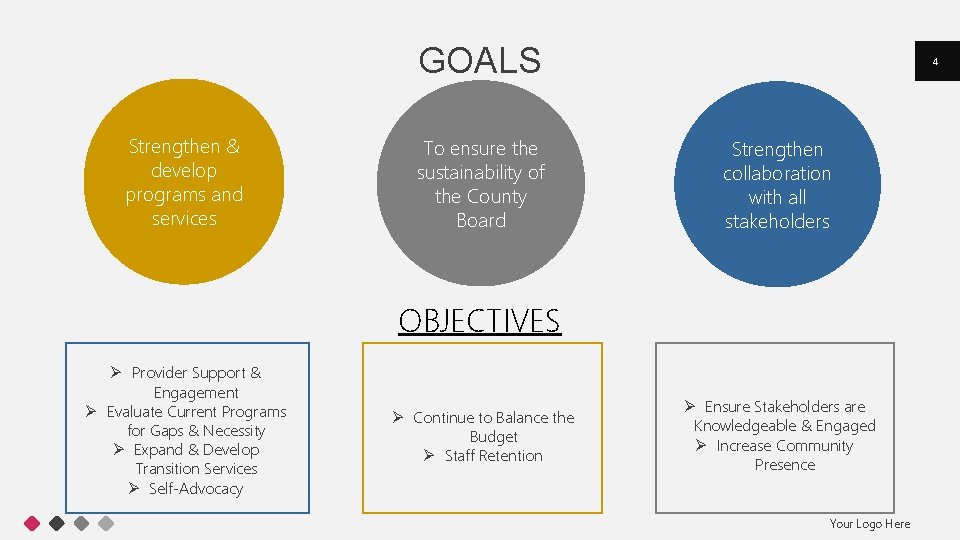 GOALS

4

Strengthen & develop programs and services

To ensure the sustainability of the County Board

Strengthen collaboration with all stakeholders

OBJECTIVES

➢ Provider Support & Engagement
➢ Evaluate Current Programs for Gaps & Necessity
➢ Expand & Develop Transition Services
➢ Self-Advocacy

➢ Continue to Balance the Budget
➢ Staff Retention

➢ Ensure Stakeholders are Knowledgeable & Engaged
➢ Increase Community Presence

Your Logo Here